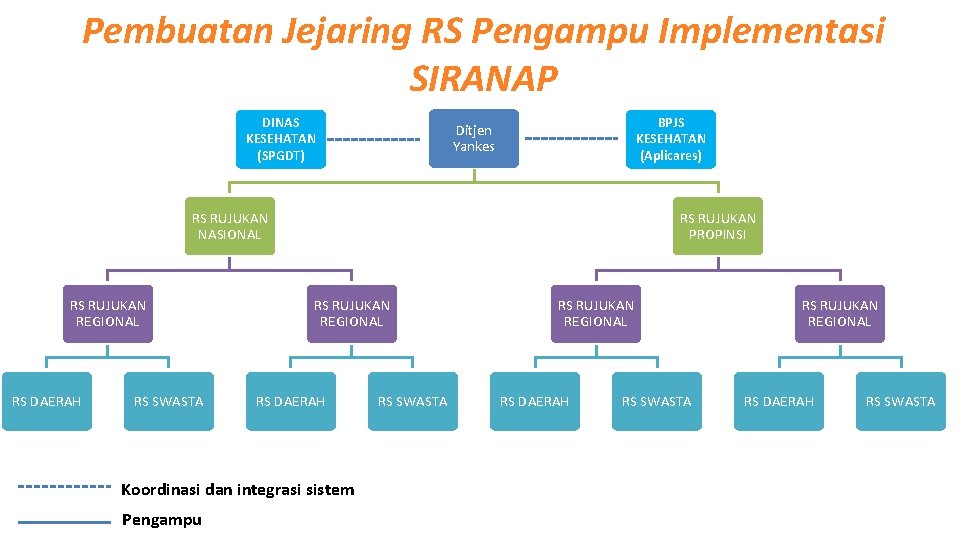 Pembuatan Jejaring RS Pengampu Implementasi SIRANAP

DINAS KESEHATAN (SPGDT)

Ditjen Yankes

BPJS KESEHATAN (Aplicares)

RS RUJUKAN NASIONAL

RS RUJUKAN PROPINSI

RS RUJUKAN REGIONAL

RS RUJUKAN REGIONAL

RS RUJUKAN REGIONAL

RS RUJUKAN REGIONAL

RS DAERAH

RS SWASTA

RS DAERAH

RS SWASTA

RS DAERAH

RS SWASTA

RS DAERAH

RS SWASTA

Koordinasi dan integrasi sistem

Pengampu